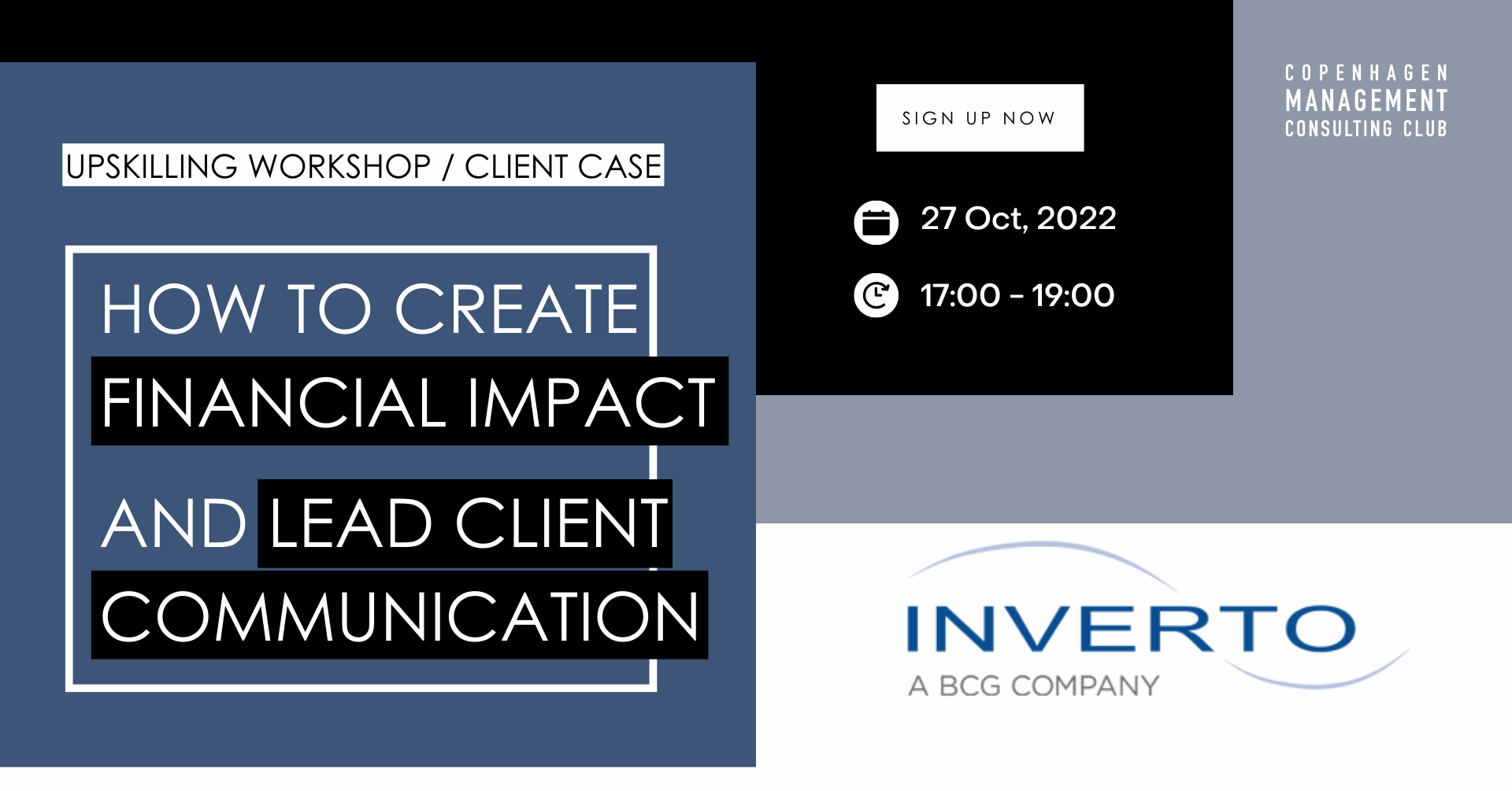 UPSKILLING WORKSHOP / CLIENT CASE

HOW TO CREATE FINANCIAL IMPACT AND LEAD CLIENT COMMUNICATION

SIGN UP NOW

27 Oct, 2022

17:00 - 19:00

COPENHAGEN MANAGEMENT CONSULTING CLUB

INVERTO
A BCG COMPANY